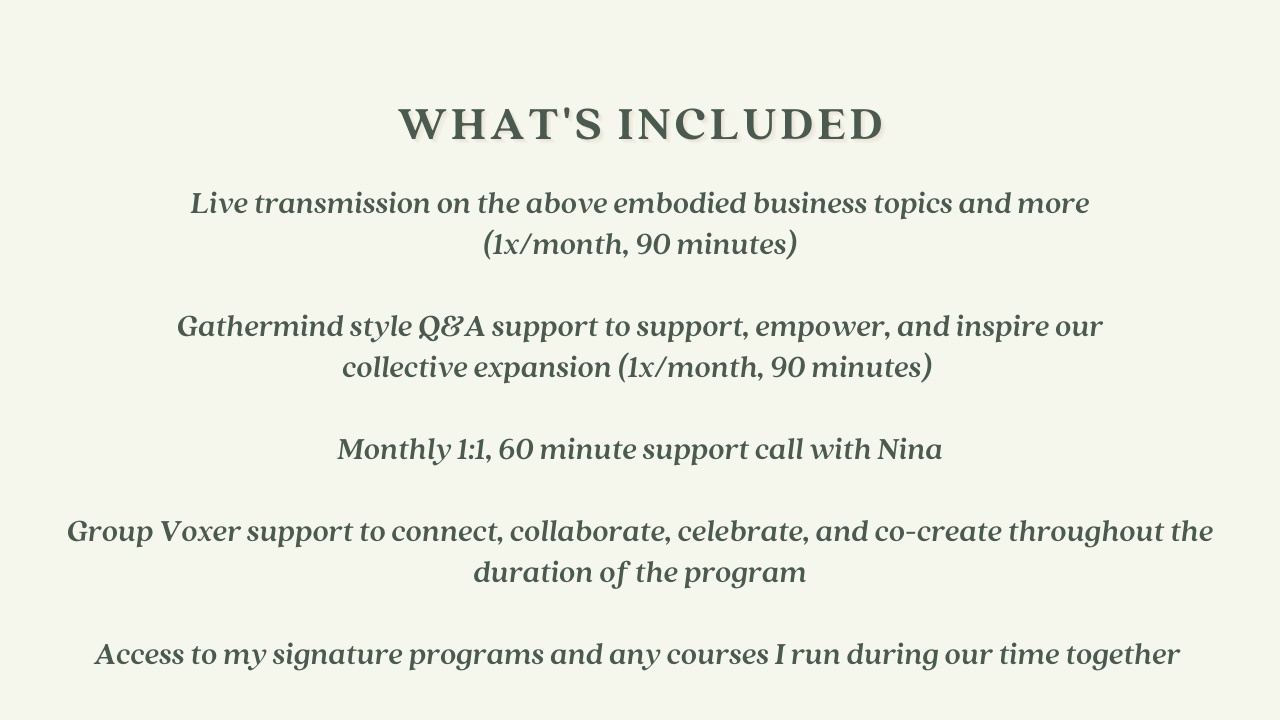 WHAT'S INCLUDED

Live transmission on the above embodied business topics and more (1x/month, 90 minutes)

Gathermind style Q&A support to support, empower, and inspire our collective expansion (1x/month, 90 minutes)

Monthly 1:1, 60 minute support call with Nina

Group Voxer support to connect, collaborate, celebrate, and co-create throughout the duration of the program

Access to my signature programs and any courses I run during our time together